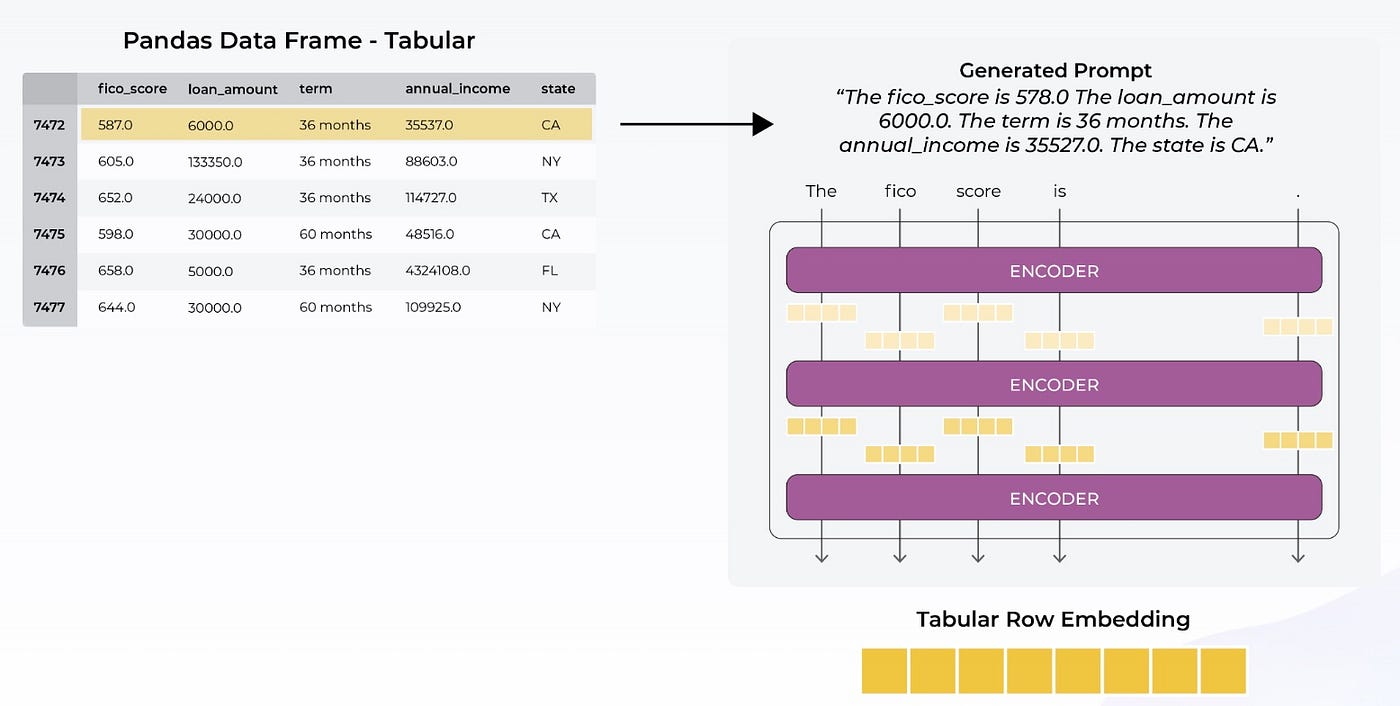 Pandas Data Frame - Tabular

| | fico_score | loan_amount | term | annual_income | state |
|---|---|---|---|---|---|
| 7472 | 587.0 | 6000.0 | 36 months | 35537.0 | CA |
| 7473 | 605.0 | 133350.0 | 36 months | 88603.0 | NY |
| 7474 | 652.0 | 24000.0 | 36 months | 114727.0 | TX |
| 7475 | 598.0 | 30000.0 | 60 months | 48516.0 | CA |
| 7476 | 658.0 | 5000.0 | 36 months | 4324108.0 | FL |
| 7477 | 644.0 | 30000.0 | 60 months | 109925.0 | NY |

Generated Prompt
"The fico_score is 578.0 The loan_amount is 6000.0. The term is 36 months. The annual_income is 35527.0. The state is CA."

The fico score is .

ENCODER

ENCODER

ENCODER

Tabular Row Embedding